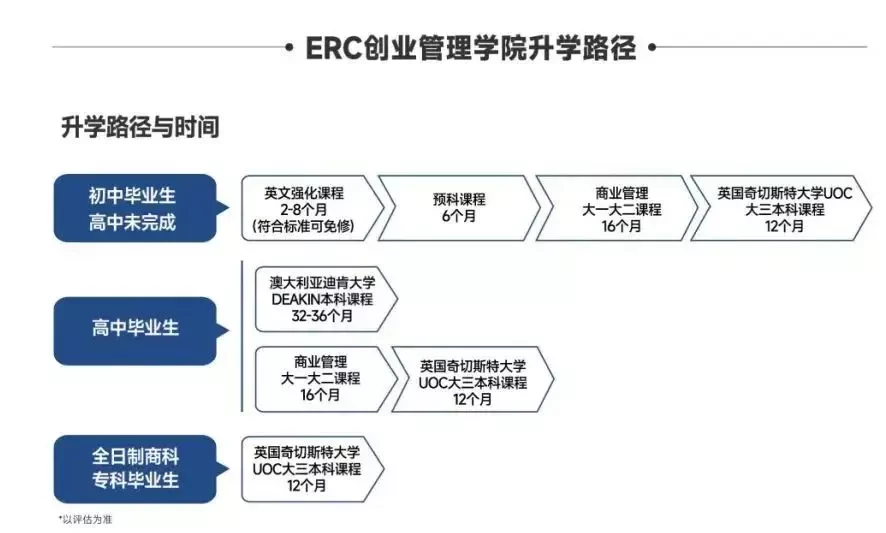 ERC创业管理学院升学路径

升学路径与时间

初中毕业生
高中未完成

英文强化课程
2-8个月
(符合标准可免修)

预科课程
6个月

商业管理
大一大二课程
16个月

英国奇切斯特大学UOC
大三本科课程
12个月

高中毕业生

澳大利亚迪肯大学
DEAKIN本科课程
32-36个月

商业管理
大一大二课程
16个月

英国奇切斯特大学
UOC大三本科课程
12个月

全日制商科
专科毕业生

英国奇切斯特大学
UOC大三本科课程
12个月

*以评估为准